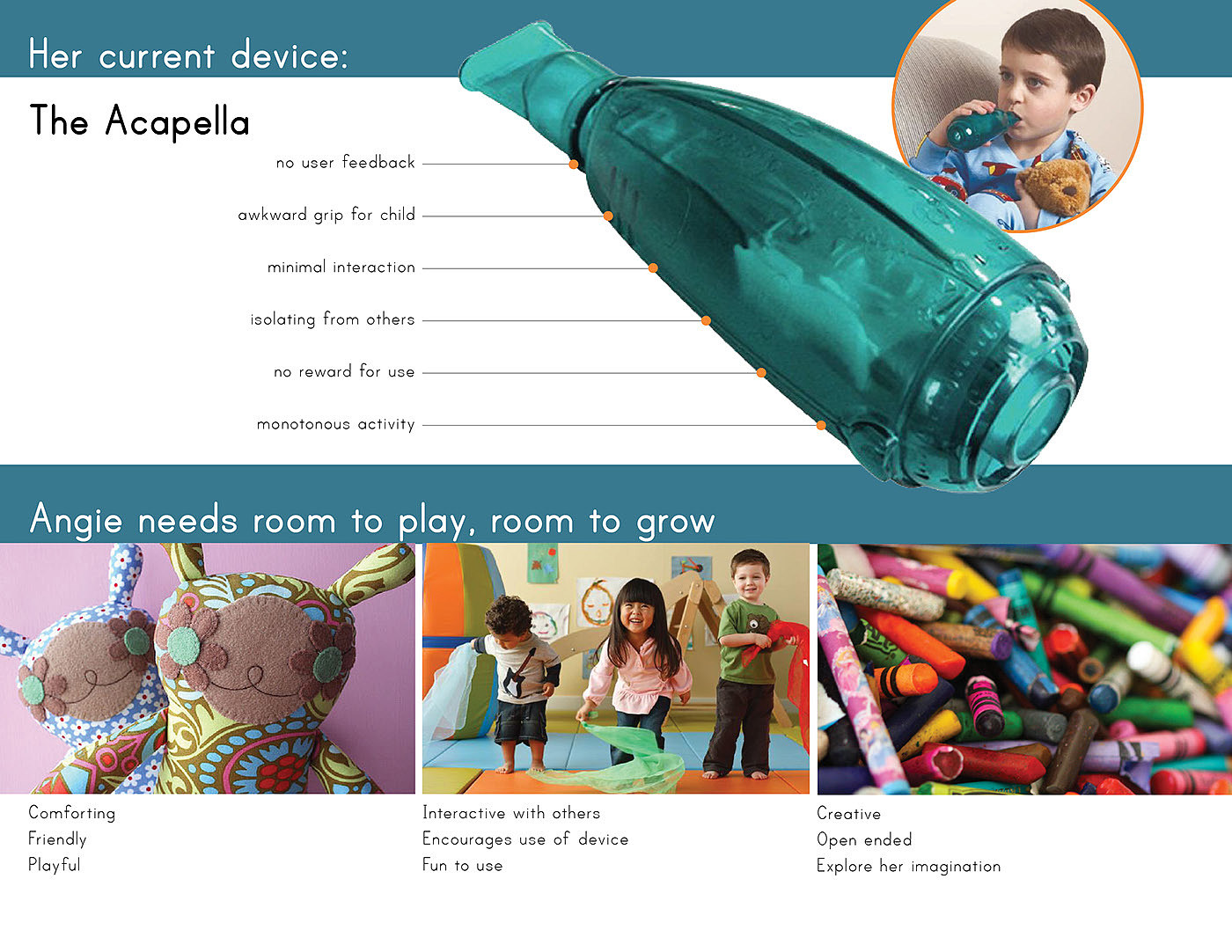 Her current device:

The Acapella

no user feedback

awkward grip for child

minimal interaction

isolating from others

no reward for use

monotonous activity

Angie needs room to play, room to grow

Comforting
Friendly
Playful

Interactive with others
Encourages use of device
Fun to use

Creative
Open ended
Explore her imagination